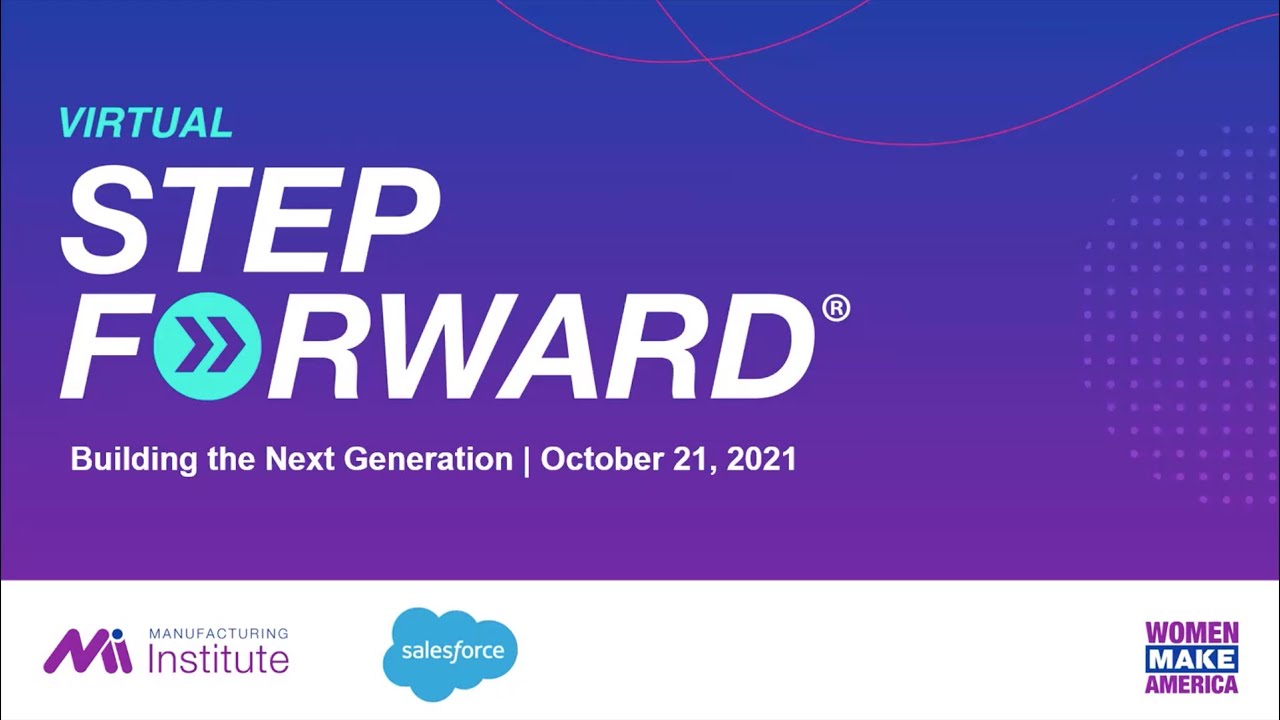 VIRTUAL

STEP FORWARD®

Building the Next Generation | October 21, 2021

Mi MANUFACTURING Institute

salesforce

WOMEN MAKE AMERICA